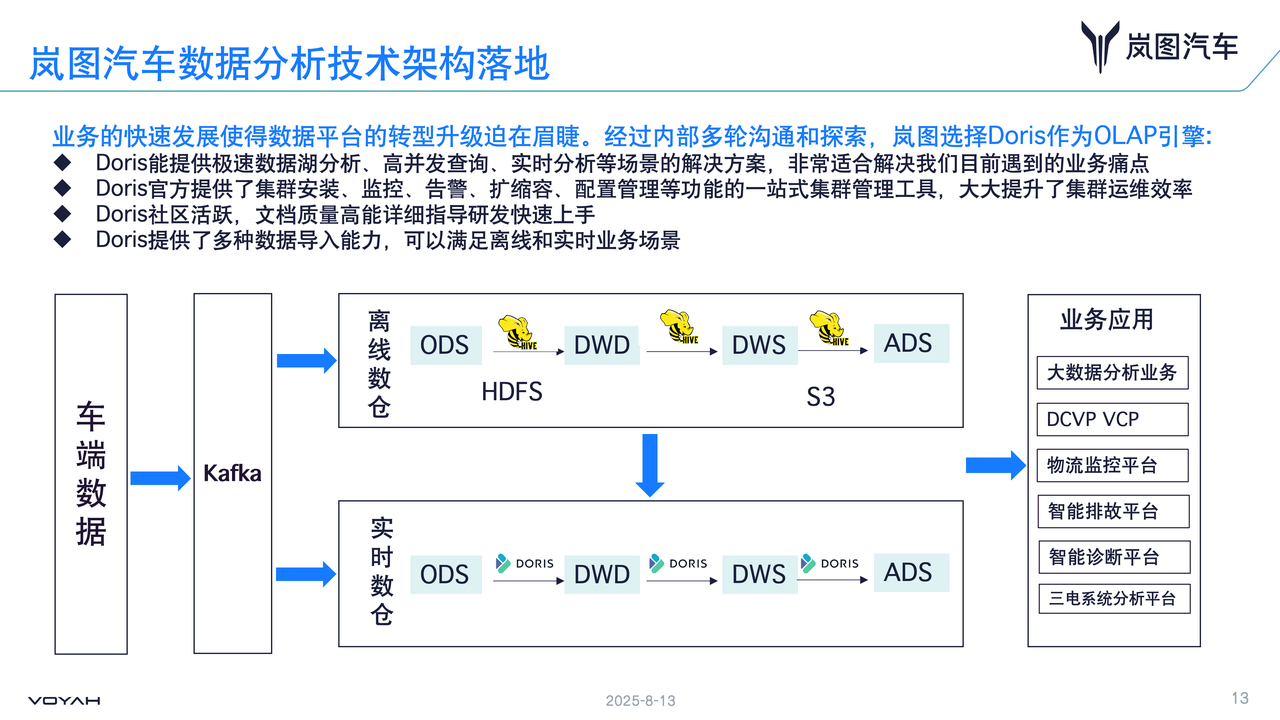 岚图汽车数据分析技术架构落地

岚图汽车

业务的快速发展使得数据平台的转型升级迫在眉睫。经过内部多轮沟通和探索，岚图选择Doris作为OLAP引擎:

◆ Doris能提供极速数据湖分析、高并发查询、实时分析等场景的解决方案，非常适合解决我们目前遇到的业务痛点
◆ Doris官方提供了集群安装、监控、告警、扩缩容、配置管理等功能的一站式集群管理工具，大大提升了集群运维效率
◆ Doris社区活跃，文档质量高能详细指导研发快速上手
◆ Doris提供了多种数据导入能力，可以满足离线和实时业务场景

车端数据

Kafka

离线数仓

ODS HIVE DWD HIVE DWS HIVE ADS

HDFS

S3

实时数仓

ODS DORIS DWD DORIS DWS DORIS ADS

业务应用

大数据分析业务

DCVP VCP

物流监控平台

智能排故平台

智能诊断平台

三电系统分析平台

VOYAH

2025-8-13

13